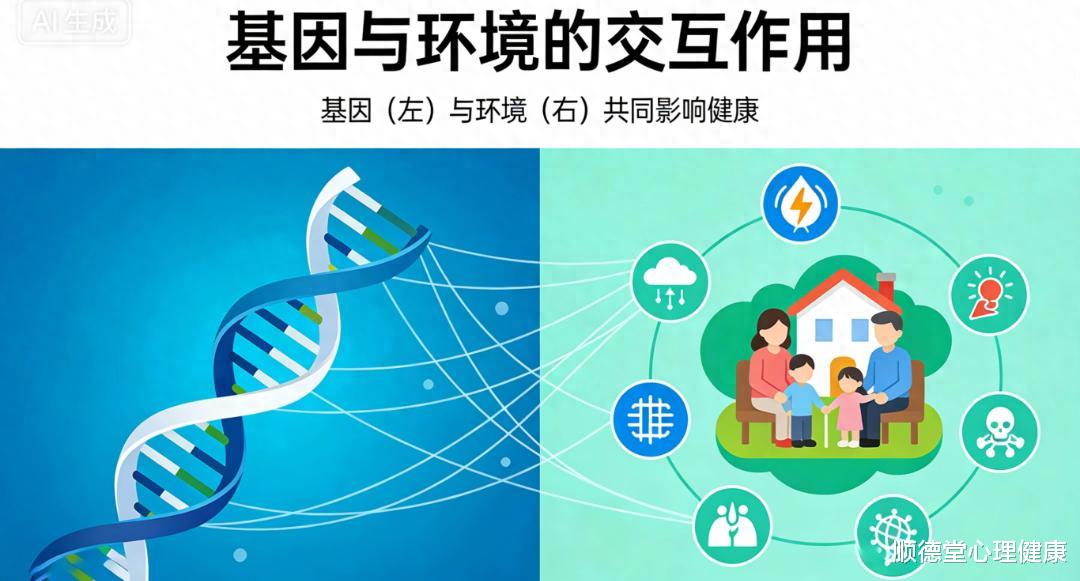 AI生成

基因与环境的交互作用

基因（左）与环境（右）共同影响健康

顺德堂心理健康